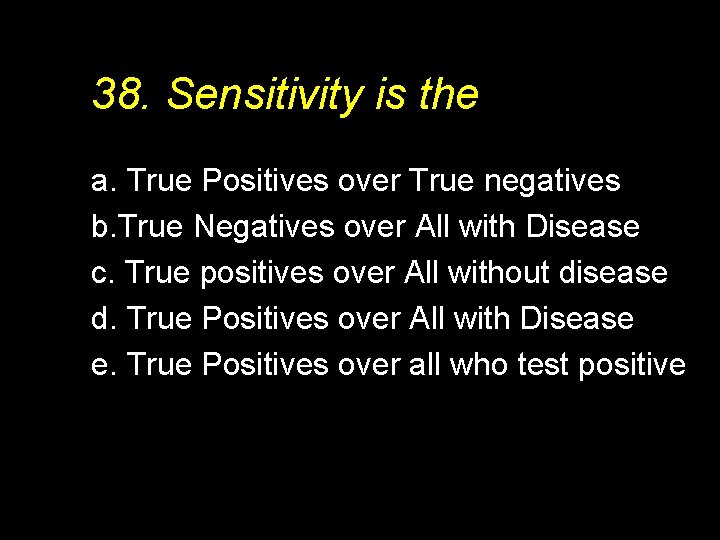 38. Sensitivity is the

a. True Positives over True negatives
b.True Negatives over All with Disease
c. True positives over All without disease
d. True Positives over All with Disease
e. True Positives over all who test positive